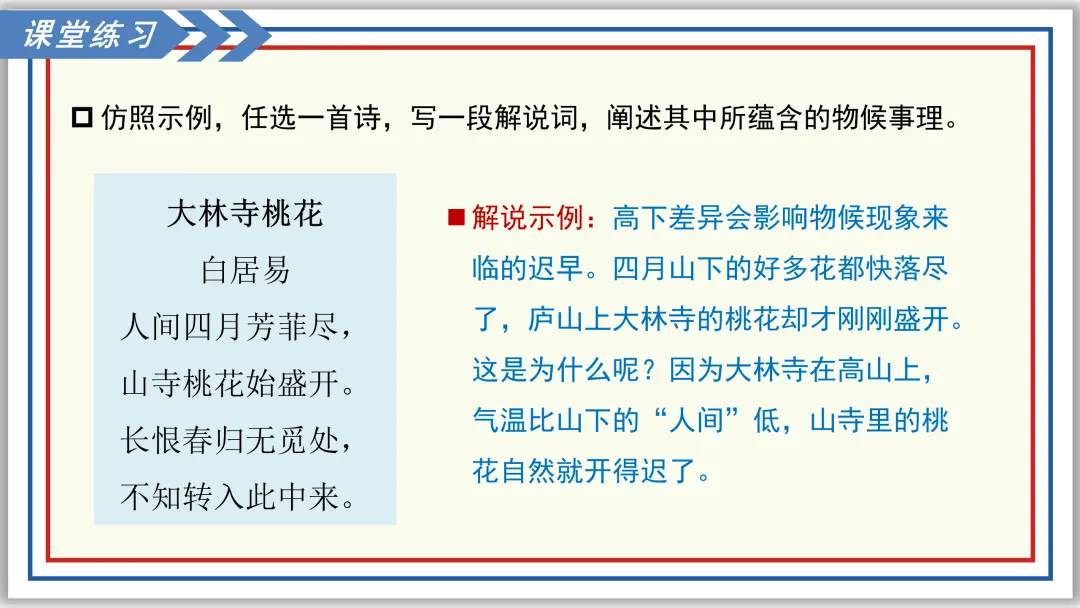 课堂练习

仿照示例，任选一首诗，写一段解说词，阐述其中所蕴含的物候事理。

大林寺桃花
白居易
人间四月芳菲尽，
山寺桃花始盛开。
长恨春归无觅处，
不知转入此中来。

解说示例：高下差异会影响物候现象来临的迟早。四月山下的好多花都快落尽了，庐山上大林寺的桃花却才刚刚盛开。这是为什么呢？因为大林寺在高山上，气温比山下的“人间”低，山寺里的桃花自然就开得迟了。